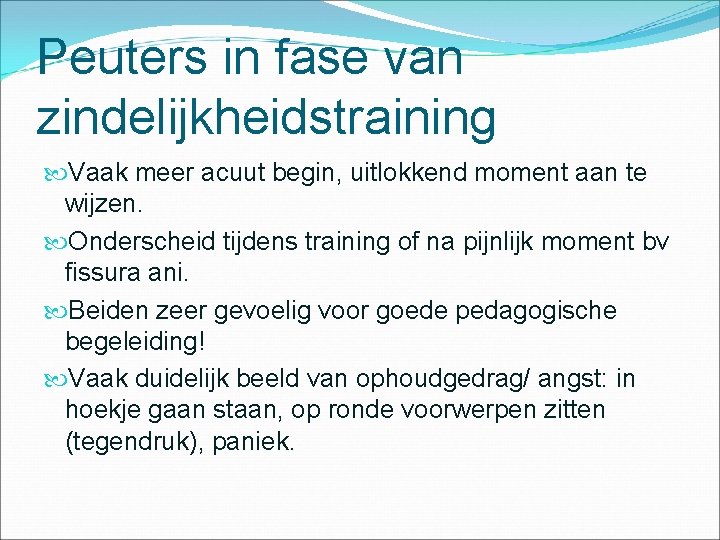 Peuters in fase van zindelijkheidstraining

Vaak meer acuut begin, uitlokkend moment aan te wijzen.

Onderscheid tijdens training of na pijnlijk moment bv fissura ani.

Beiden zeer gevoelig voor goede pedagogische begeleiding!

Vaak duidelijk beeld van ophoudgedrag/ angst: in hoekje gaan staan, op ronde voorwerpen zitten (tegendruk), paniek.